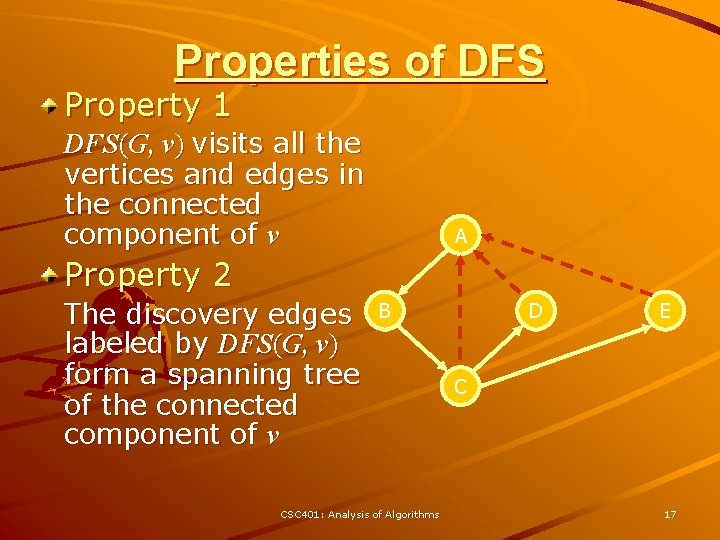 Properties of DFS

Property 1

$DFS(G, v)$ visits all the vertices and edges in the connected component of $v$

Property 2

The discovery edges labeled by $DFS(G, v)$ form a spanning tree of the connected component of $v$

A
B
D
E
C

CSC401: Analysis of Algorithms

17